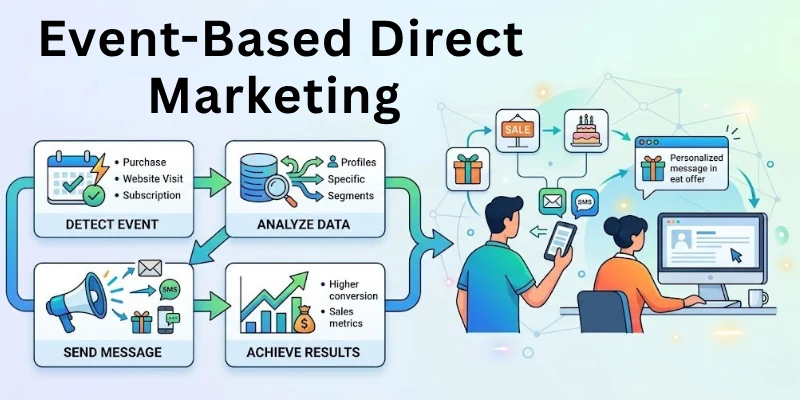 Event-Based Direct Marketing

• Purchase
• Website Visit
• Subscription

DETECT EVENT

Profiles
Specific
Segments

ANALYZE DATA

SMS

SEND MESSAGE

• Higher conversion
• Sales metrics

ACHIEVE RESULTS

SALE

SMS

Personalized message in eat offer